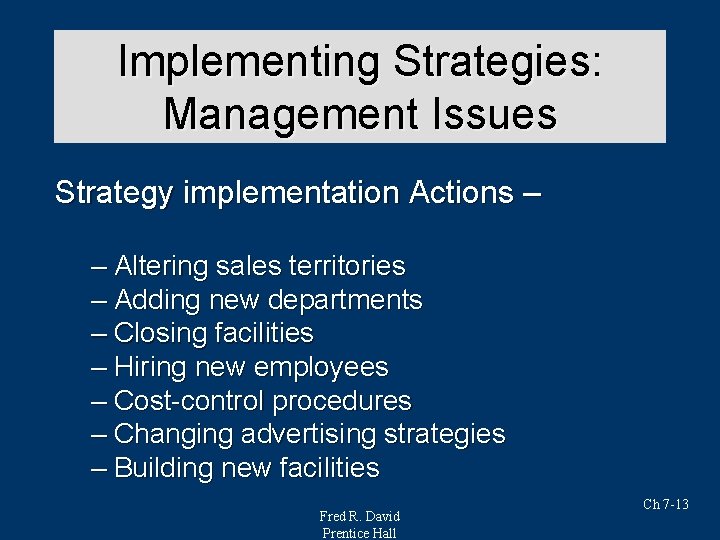 Implementing Strategies: Management Issues

Strategy implementation Actions –

– Altering sales territories
– Adding new departments
– Closing facilities
– Hiring new employees
– Cost-control procedures
– Changing advertising strategies
– Building new facilities

Ch 7-13

Fred R. David
Prentice Hall